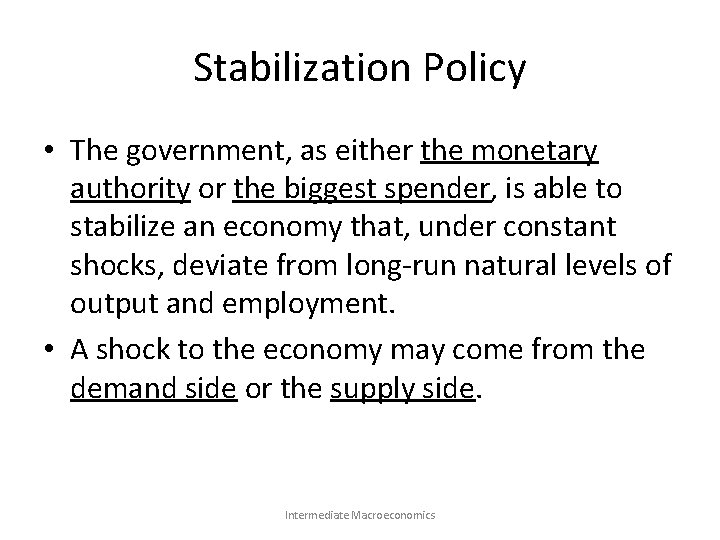 Stabilization Policy

• The government, as either the monetary authority or the biggest spender, is able to stabilize an economy that, under constant shocks, deviate from long-run natural levels of output and employment.

• A shock to the economy may come from the demand side or the supply side.

Intermediate Macroeconomics